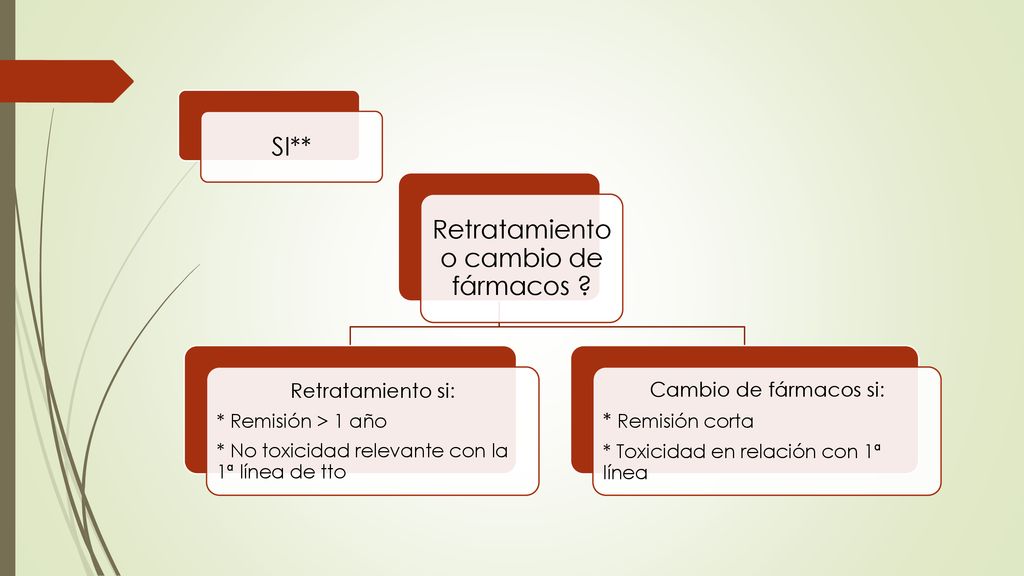 SI**

Retratamiento o cambio de fármacos ?

Retratamiento si:
* Remisión > 1 año
* No toxicidad relevante con la 1ª línea de tto

Cambio de fármacos si:
* Remisión corta
* Toxicidad en relación con 1ª línea